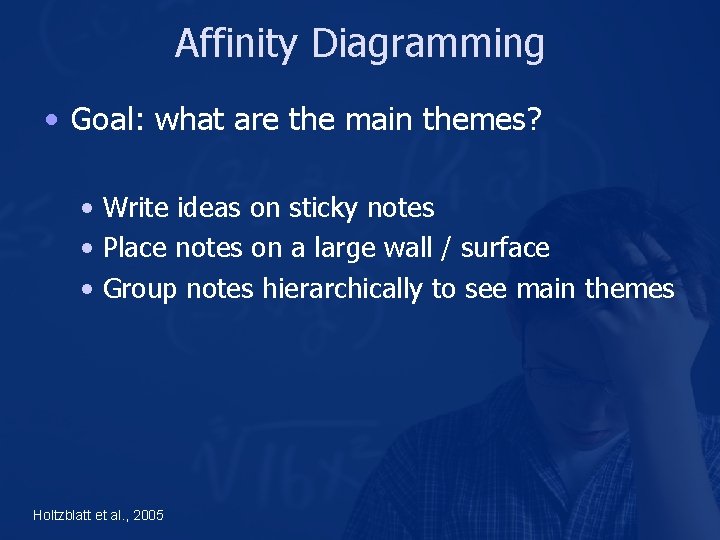 Affinity Diagramming

• Goal: what are the main themes?

• Write ideas on sticky notes
• Place notes on a large wall / surface
• Group notes hierarchically to see main themes

Holtzblatt et al., 2005